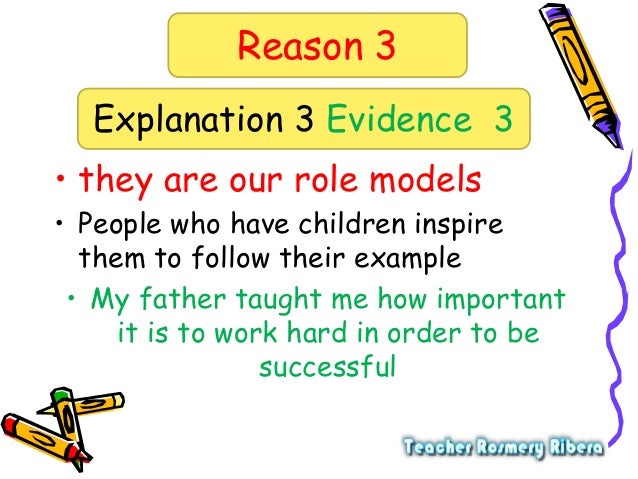 Reason 3

Explanation 3 Evidence 3

• they are our role models

• People who have children inspire them to follow their example

• My father taught me how important it is to work hard in order to be successful

Teacher Rosmery Ribera